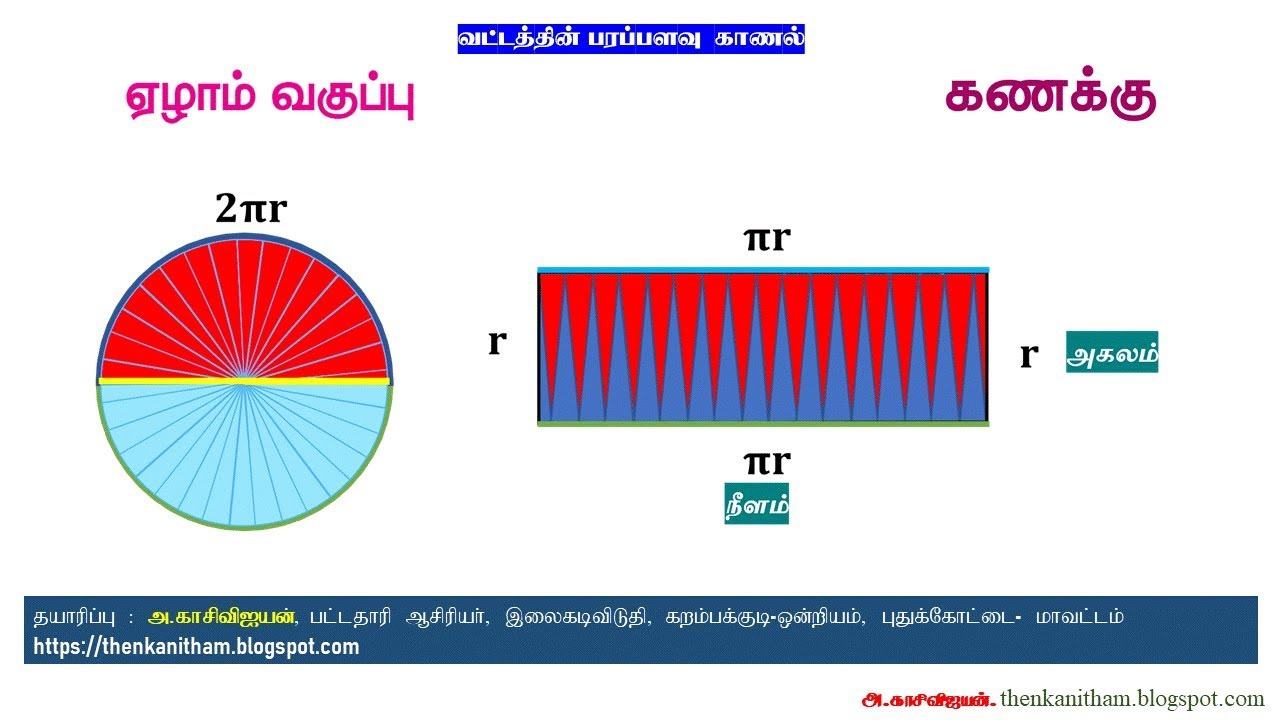 வட்டத்தின் பரப்பளவு காணல்

ஏழாம் வகுப்பு

கணக்கு

$2\pi r$

$\pi r$

r

r

அகலம்

$\pi r$

நீளம்

தயாரிப்பு : அ.காசிவிஜயன், பட்டதாரி ஆசிரியர், இலைகடிவிடுதி, கறம்பக்குடி-ஒன்றியம், புதுக்கோட்டை- மாவட்டம்
https://thenkanitham.blogspot.com

அ.காசிவிஜயன். thenkanitham.blogspot.com